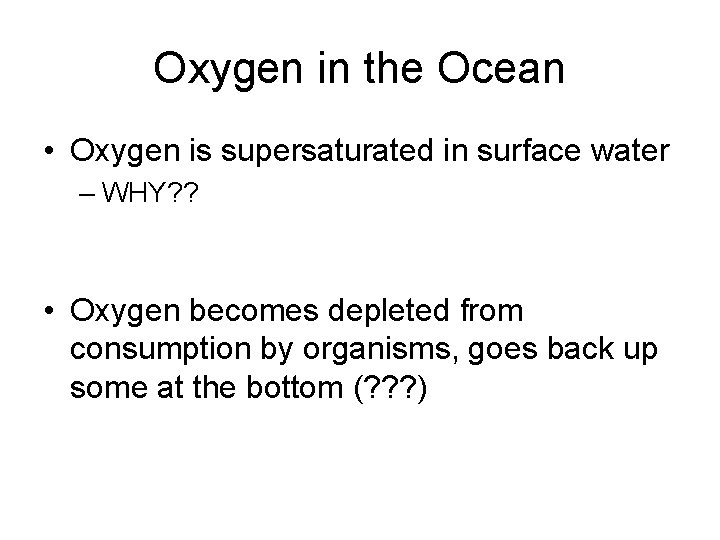 Oxygen in the Ocean

• Oxygen is supersaturated in surface water
– WHY??

• Oxygen becomes depleted from consumption by organisms, goes back up some at the bottom (???)